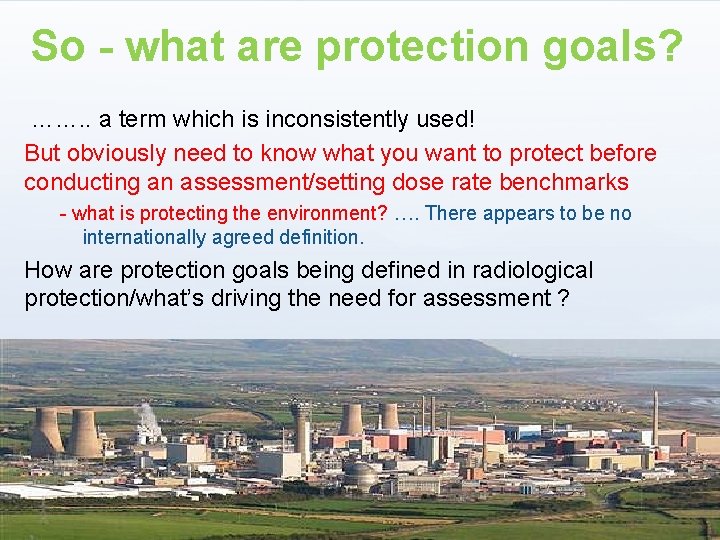 So - what are protection goals?

…….. a term which is inconsistently used!

But obviously need to know what you want to protect before conducting an assessment/setting dose rate benchmarks

- what is protecting the environment? …. There appears to be no internationally agreed definition.

How are protection goals being defined in radiological protection/what's driving the need for assessment ?